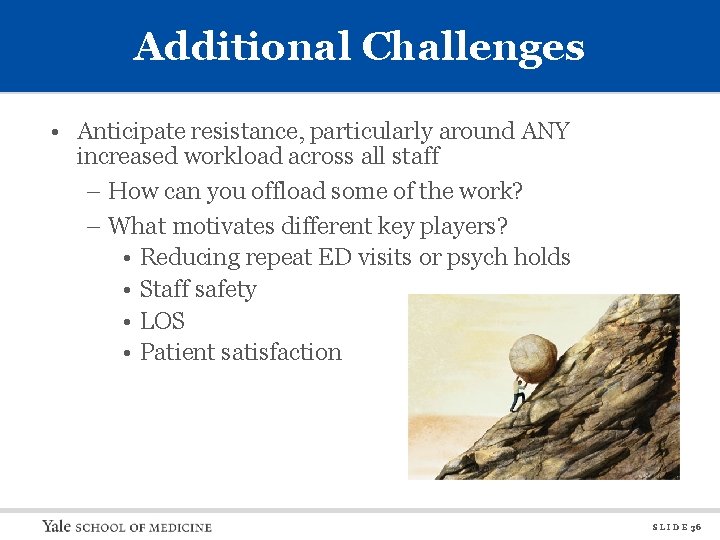 Additional Challenges

• Anticipate resistance, particularly around ANY increased workload across all staff

– How can you offload some of the work?

– What motivates different key players?

• Reducing repeat ED visits or psych holds

• Staff safety

• LOS

• Patient satisfaction

Yale SCHOOL OF MEDICINE

SLIDE 36